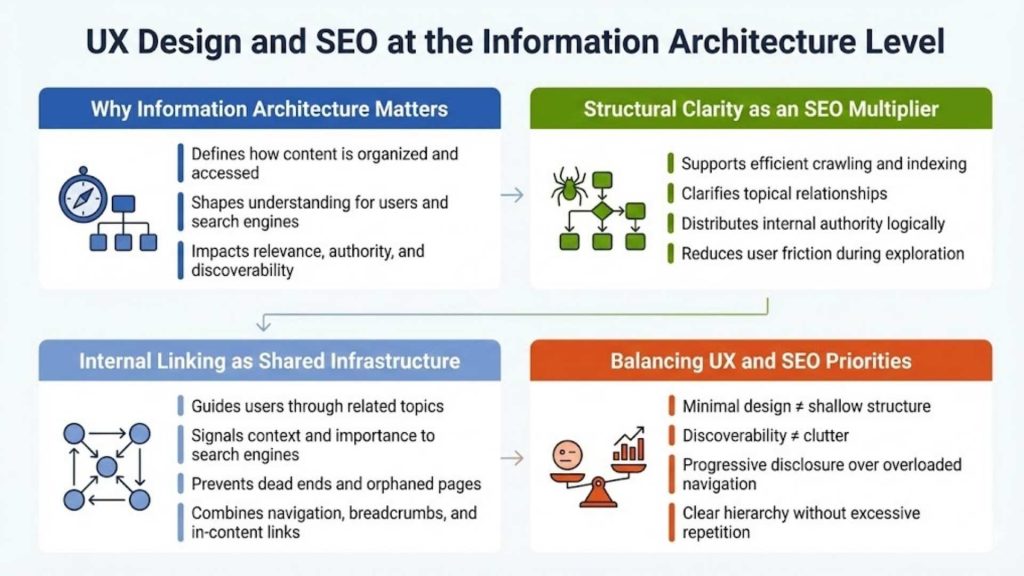 UX Design and SEO at the Information Architecture Level

Why Information Architecture Matters

Defines how content is organized and accessed

Shapes understanding for users and search engines

Impacts relevance, authority, and discoverability

Structural Clarity as an SEO Multiplier

Supports efficient crawling and indexing

Clarifies topical relationships

Distributes internal authority logically

Reduces user friction during exploration

Internal Linking as Shared Infrastructure

Guides users through related topics

Signals context and importance to search engines

Prevents dead ends and orphaned pages

Combines navigation, breadcrumbs, and in-content links

Balancing UX and SEO Priorities

Minimal design ≠ shallow structure

Discoverability ≠ clutter

Progressive disclosure over overloaded navigation

Clear hierarchy without excessive repetition